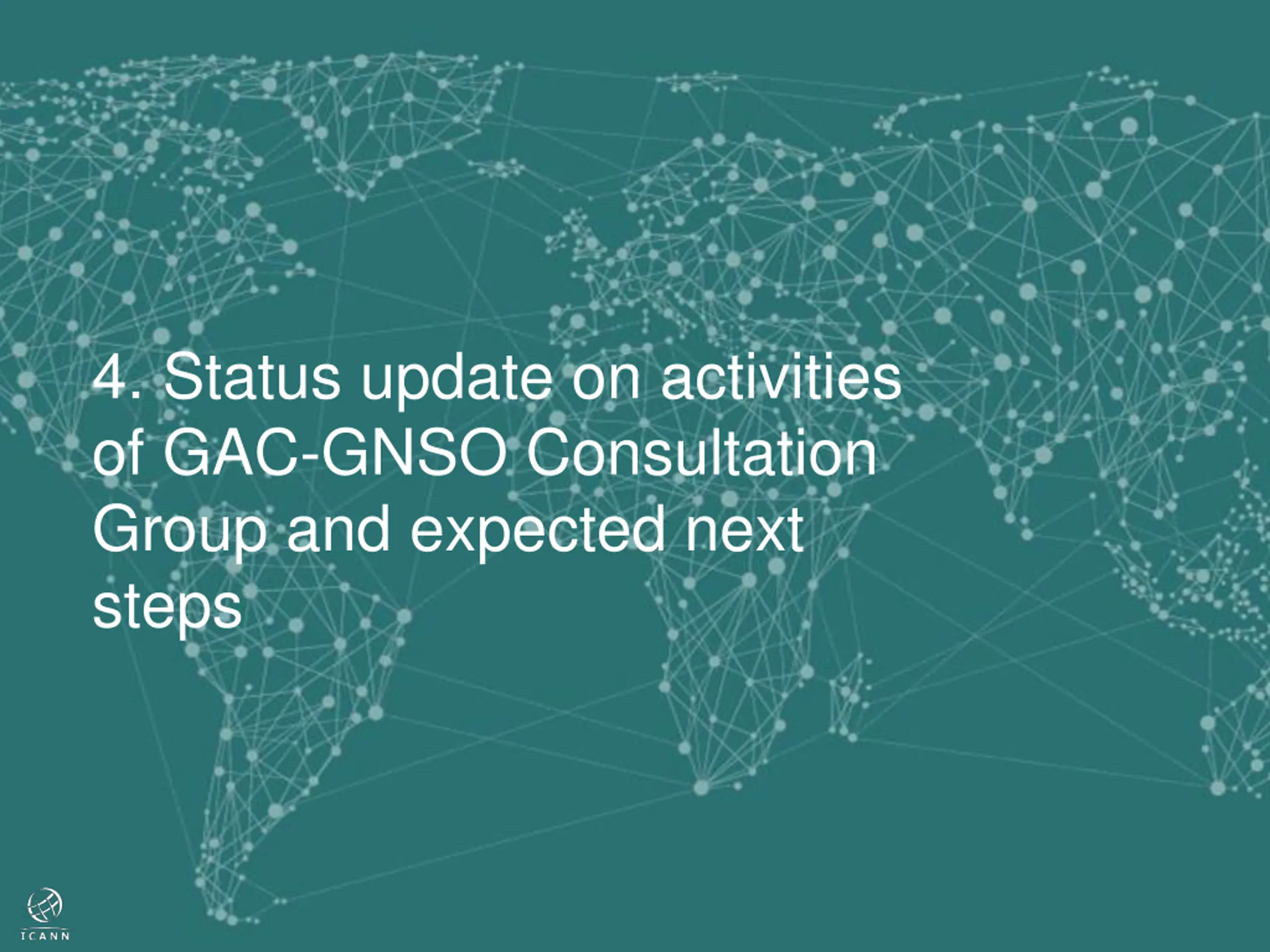 4. Status update on activities of GAC-GNSO Consultation Group and expected next steps

ICANN